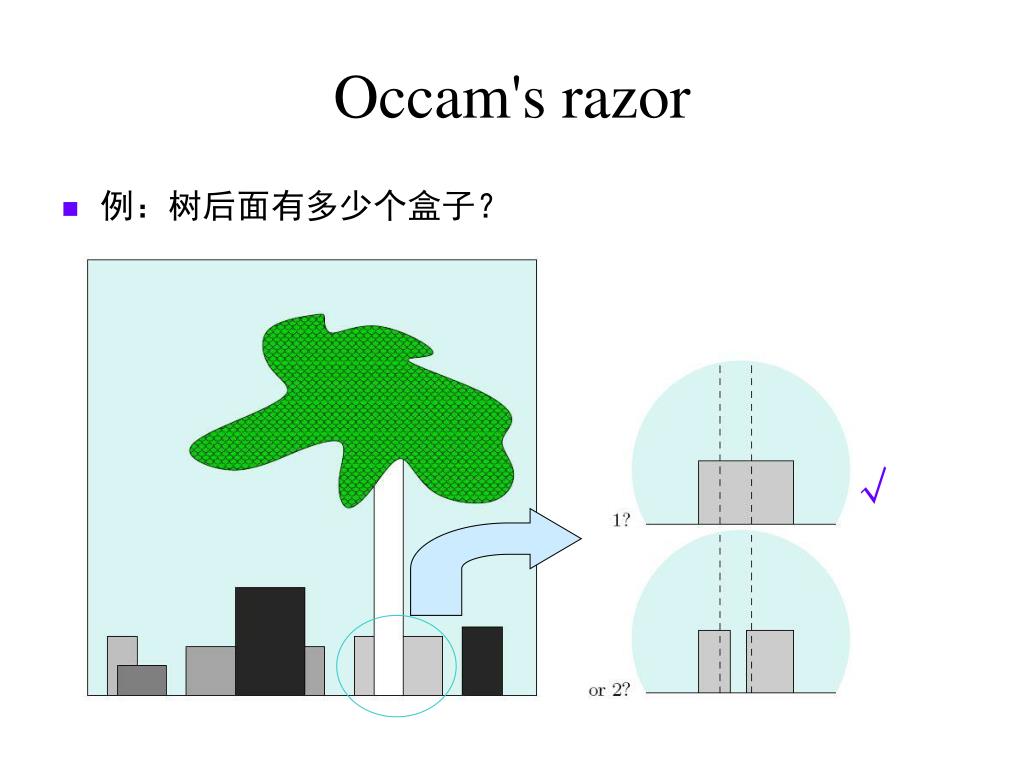 Occam's razor

例：树后面有多少个盒子？

1?

√

or 2?